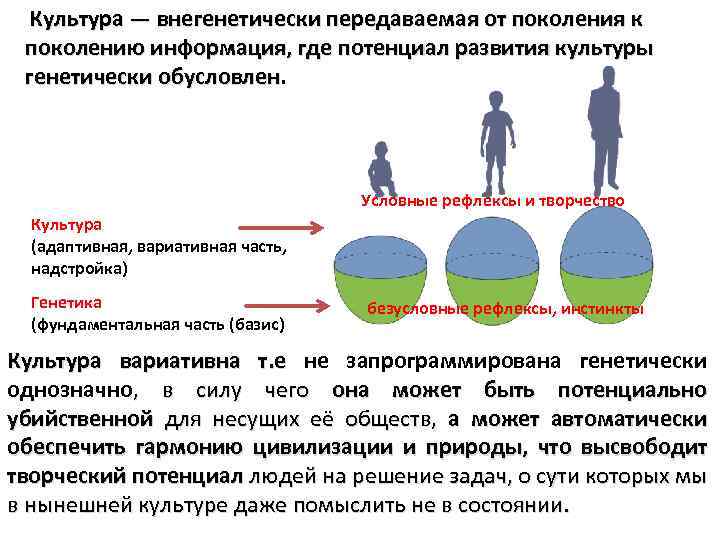 Культура — внегенетически передаваемая от поколения к поколению информация, где потенциал развития культуры генетически обусловлен.

Условные рефлексы и творчество

Культура
(адаптивная, вариативная часть, надстройка)

Генетика
(фундаментальная часть (базис)

безусловные рефлексы, инстинкты

Культура вариативна т.е не запрограммирована генетически однозначно, в силу чего она может быть потенциально убийственной для несущих её обществ, а может автоматически обеспечить гармонию цивилизации и природы, что высвободит творческий потенциал людей на решение задач, о сути которых мы в нынешней культуре даже помыслить не в состоянии.